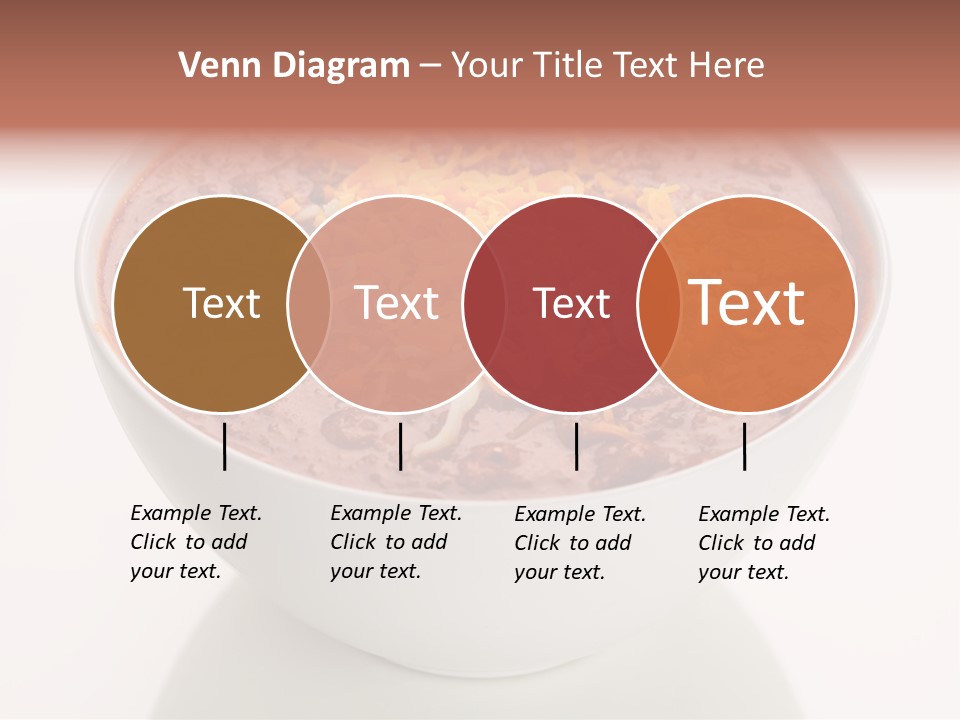 Venn Diagram – Your Title Text Here

Text

Text

Text

Text

Example Text. Click to add your text.

Example Text. Click to add your text.

Example Text. Click to add your text.

Example Text. Click to add your text.